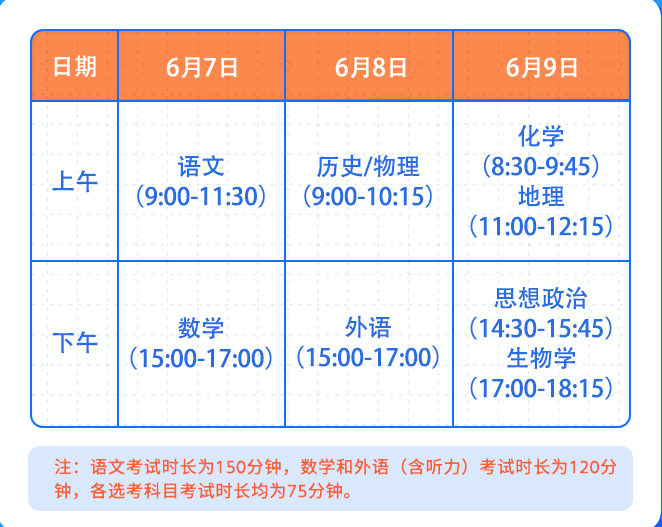 | 日期 | 6月7日 | 6月8日 | 6月9日 |
|---|---|---|---|
| 上午 | 语文（9:00-11:30） | 历史/物理（9:00-10:15） | 化学（8:30-9:45）地理（11:00-12:15） |
| 下午 | 数学（15:00-17:00） | 外语（15:00-17:00） | 思想政治（14:30-15:45）生物学（17:00-18:15） |

注：语文考试时长为150分钟，数学和外语（含听力）考试时长为120分钟，各选考科目考试时长均为75分钟。